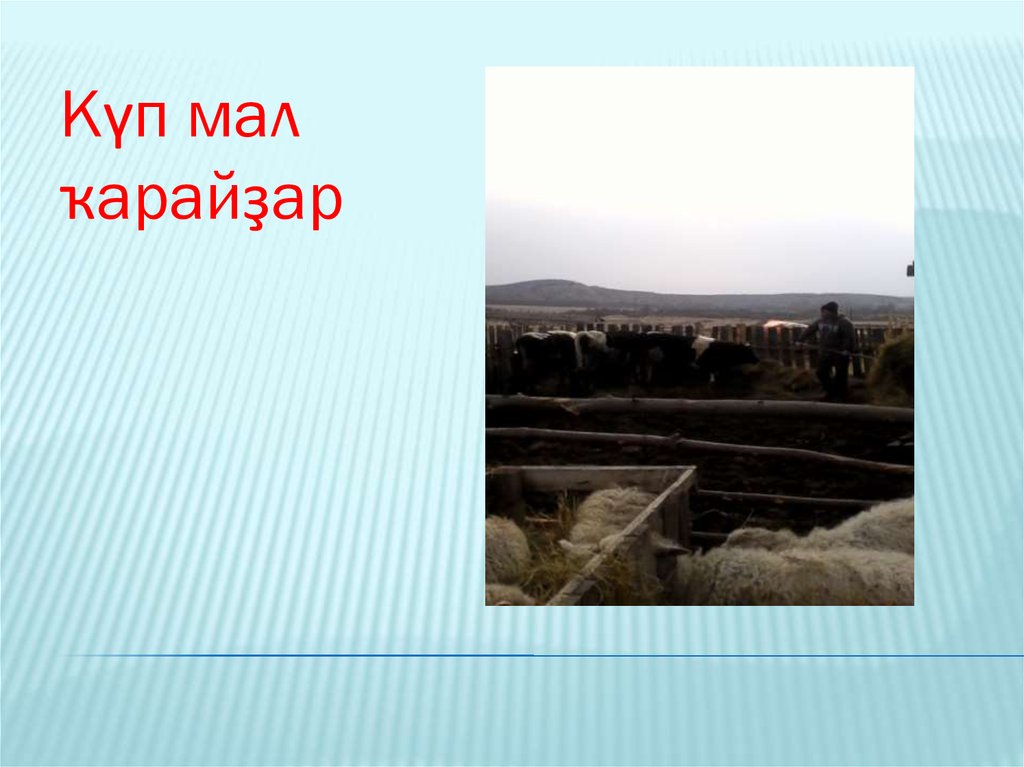 Күп мал ҡарайҙар